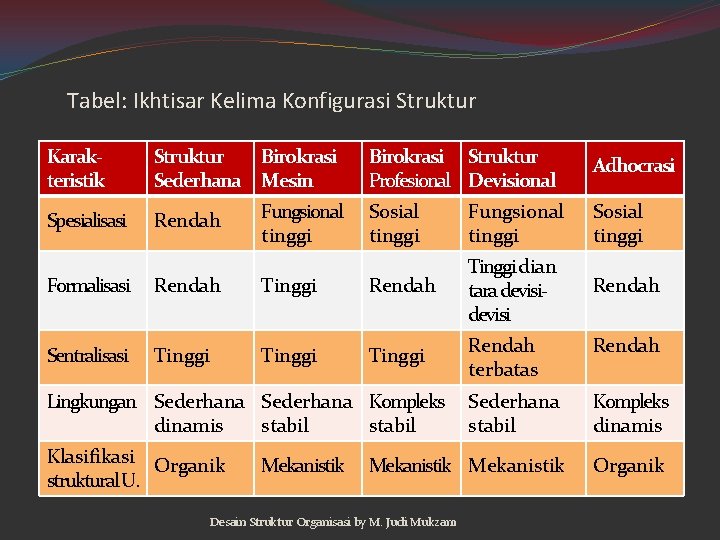 Tabel: Ikhtisar Kelima Konfigurasi Struktur

| Karakteristik | Struktur Sederhana | Birokrasi Mesin | Birokrasi Profesional | Struktur Devisional | Adhocrasi |
|---|---|---|---|---|---|
| Spesialisasi | Rendah | Fungsional tinggi | Sosial tinggi | Fungsional tinggi | Sosial tinggi |
| Formalisasi | Rendah | Tinggi | Rendah | Tinggi dian tara devisi-devisi | Rendah |
| Sentralisasi | Tinggi | Tinggi | Tinggi | Rendah terbatas | Rendah |
| Lingkungan | Sederhana dinamis | Sederhana stabil | Kompleks stabil | Sederhana stabil | Kompleks dinamis |
| Klasifikasi struktural U. | Organik | Mekanistik | Mekanistik | Mekanistik | Organik |

Desain Struktur Organisasi by M. Judi Mukzam